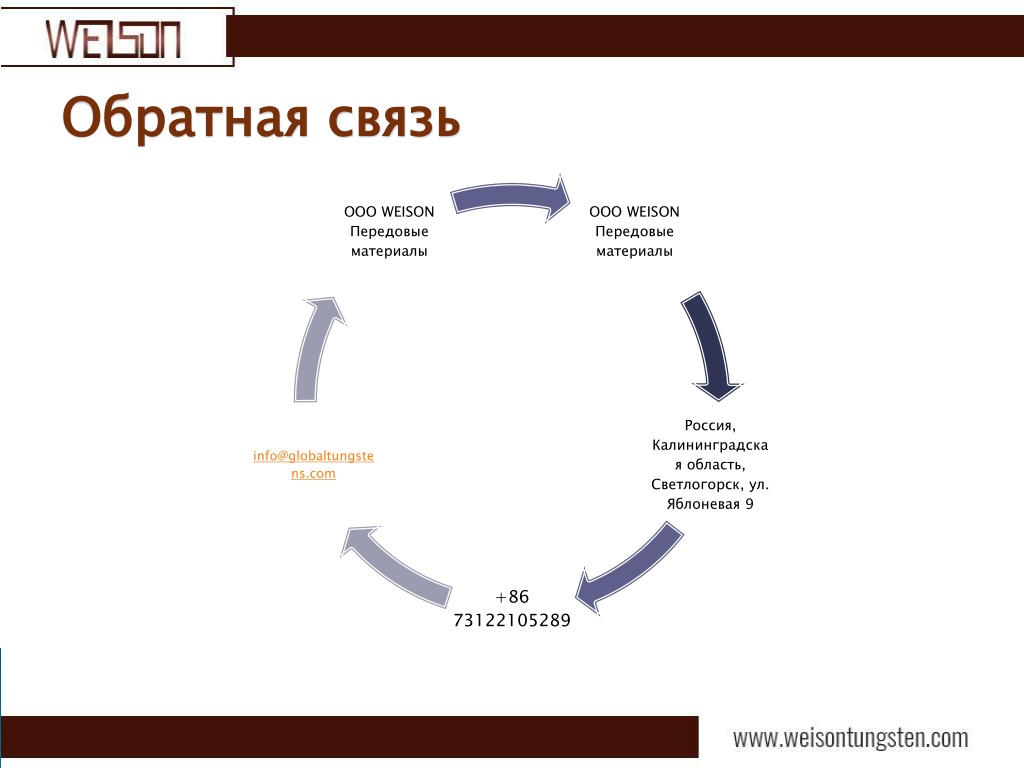 WEISON

Обратная связь

ООО WEISON Передовые материалы

ООО WEISON Передовые материалы

Россия, Калининградская область, Светлогорск, ул. Яблоневая 9

+86 73122105289

info@globaltungstens.com

www.weisontungsten.com